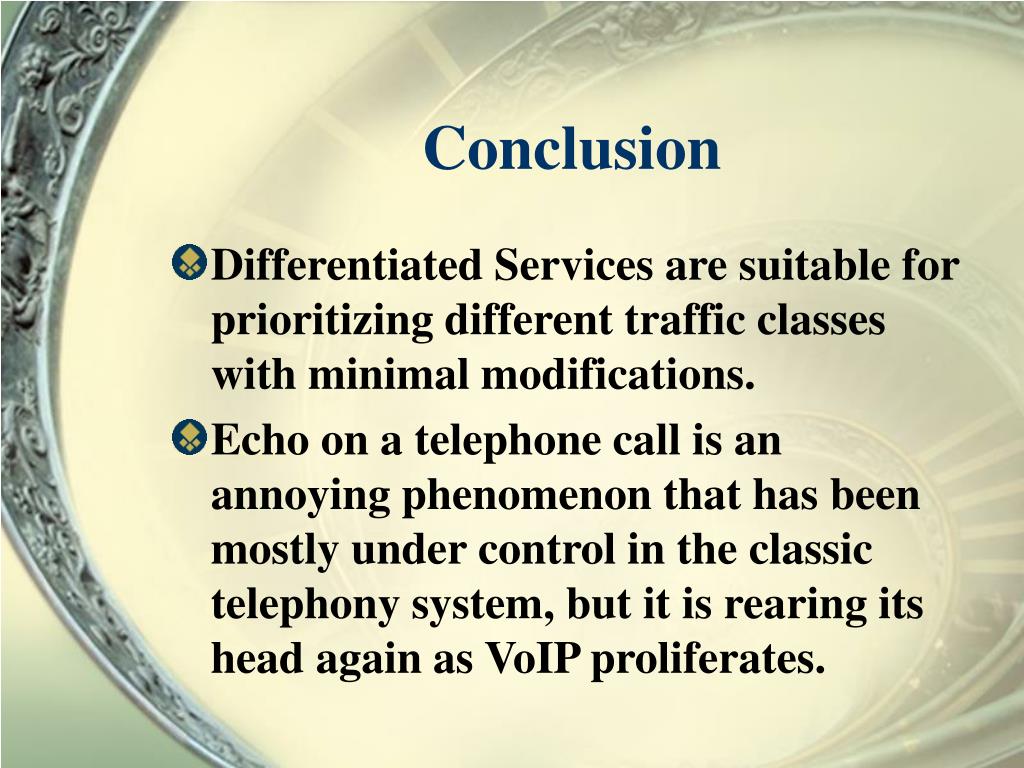 Conclusion

Differentiated Services are suitable for prioritizing different traffic classes with minimal modifications.

Echo on a telephone call is an annoying phenomenon that has been mostly under control in the classic telephony system, but it is rearing its head again as VoIP proliferates.